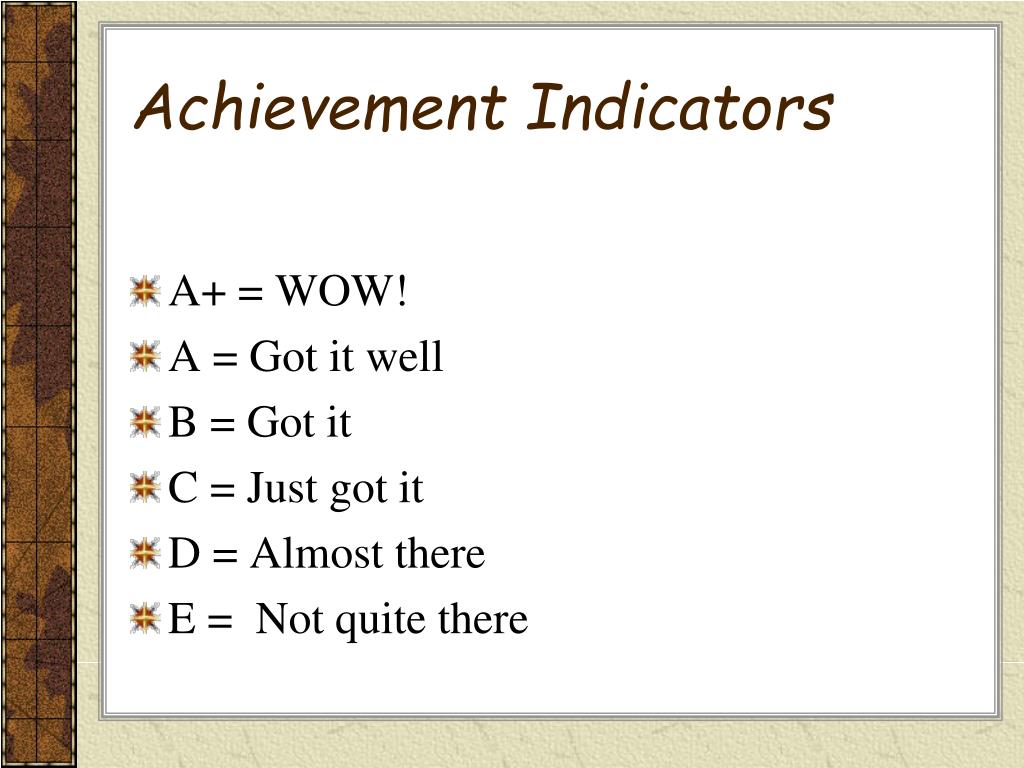 Achievement Indicators

A+ = WOW!
A = Got it well
B = Got it
C = Just got it
D = Almost there
E = Not quite there